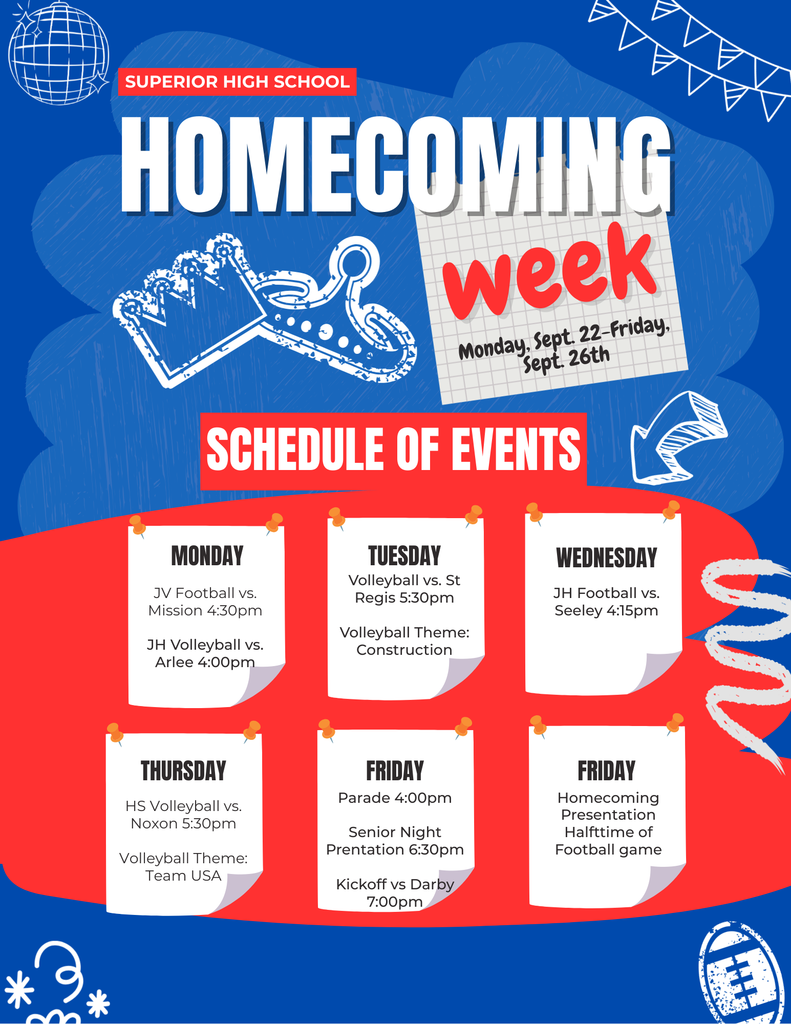 SUPERIOR HIGH SCHOOL

HOMECOMING

week

Monday, Sept. 22-Friday, Sept. 26th

SCHEDULE OF EVENTS

MONDAY

JV Football vs. Mission 4:30pm

JH Volleyball vs. Arlee 4:00pm

TUESDAY

Volleyball vs. St Regis 5:30pm

Volleyball Theme: Construction

WEDNESDAY

JH Football vs. Seeley 4:15pm

THURSDAY

HS Volleyball vs. Noxon 5:30pm

Volleyball Theme: Team USA

FRIDAY

Parade 4:00pm

Senior Night Prentation 6:30pm

Kickoff vs Darby 7:00pm

FRIDAY

Homecoming Presentation Halfttime of Football game